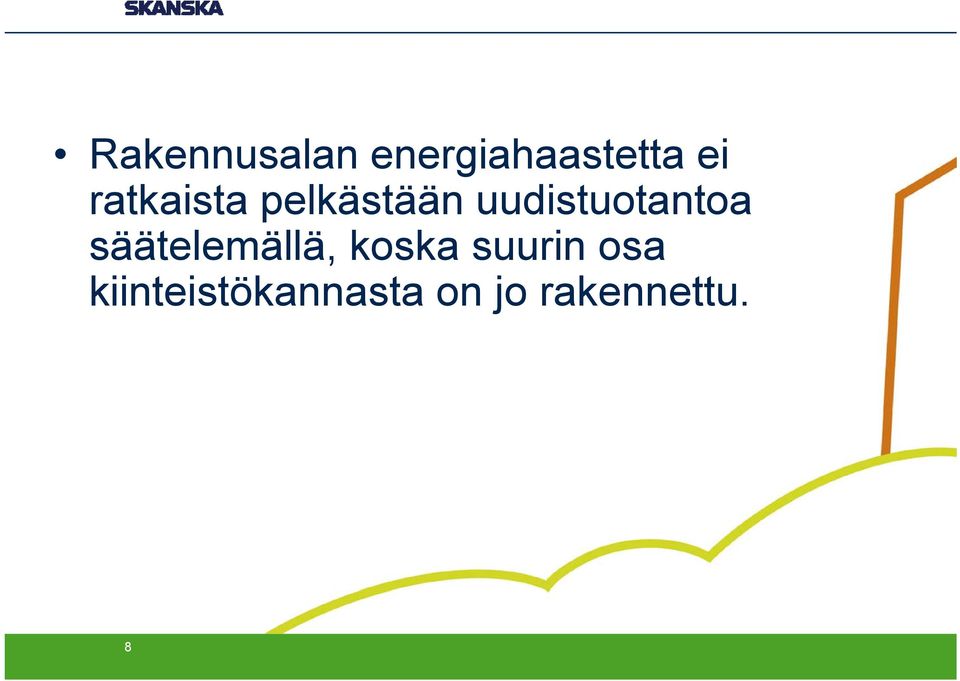 SKANSKA

• Rakennusalan energiahaastetta ei ratkaista pelkästään uudistuotantoa säätelemällä, koska suurin osa kiinteistökannasta on jo rakennettu.

8